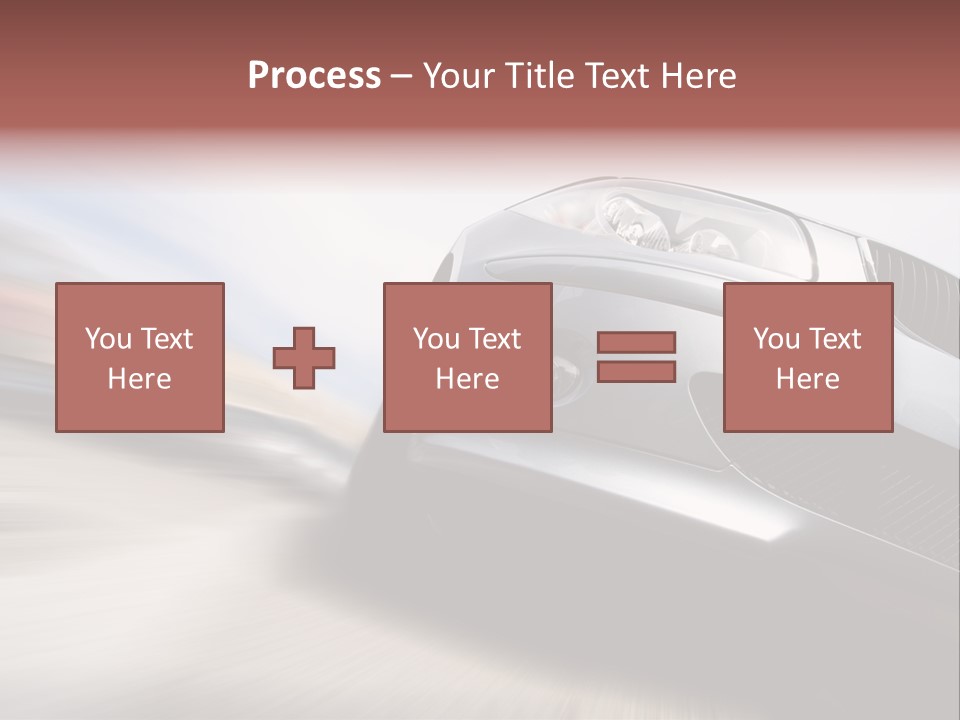 Process – Your Title Text Here

You Text Here

You Text Here

You Text Here